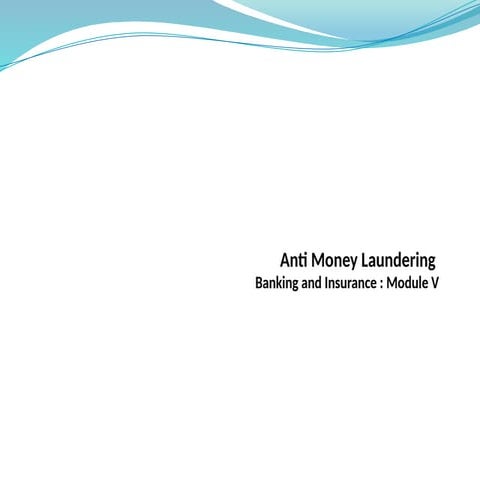 Anti Money Laundering

Banking and Insurance : Module V